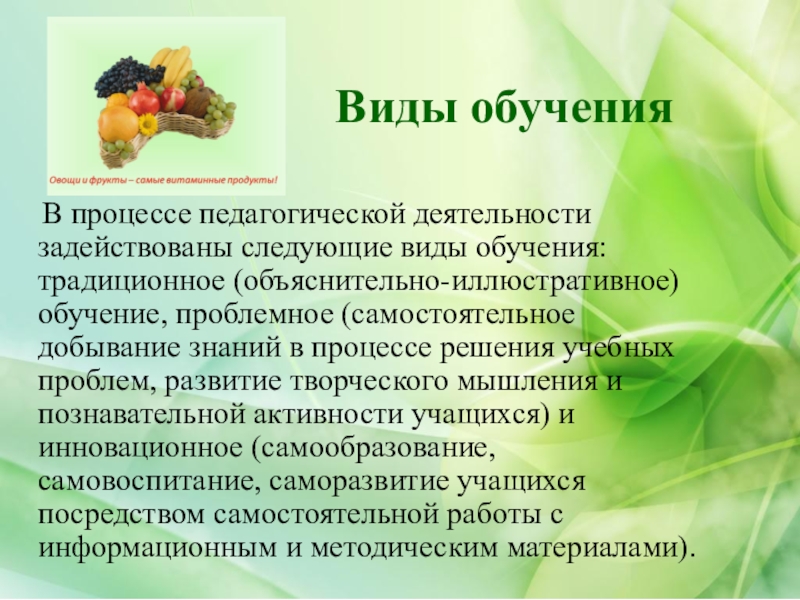 Овощи и фрукты – самые витаминные продукты!

Виды обучения

В процессе педагогической деятельности задействованы следующие виды обучения: традиционное (объяснительно-иллюстративное) обучение, проблемное (самостоятельное добывание знаний в процессе решения учебных проблем, развитие творческого мышления и познавательной активности учащихся) и инновационное (самообразование, самовоспитание, саморазвитие учащихся посредством самостоятельной работы с информационным и методическим материалами).